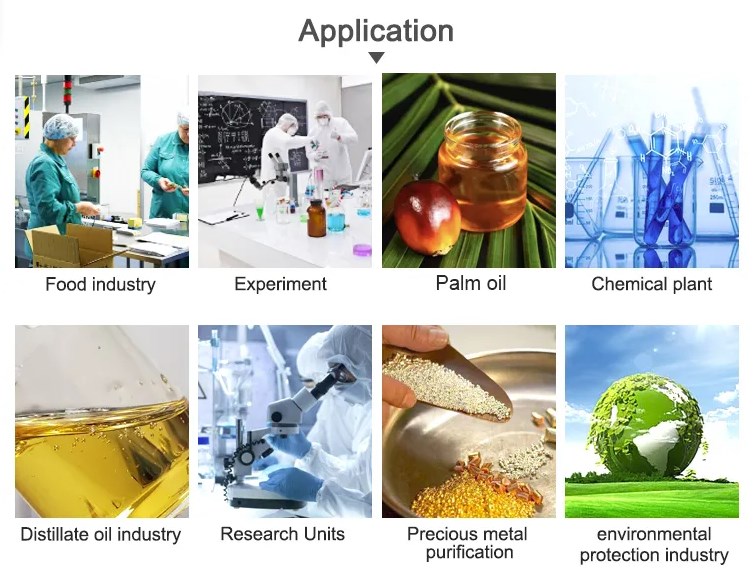 Application

Food industry

Experiment

Palm oil

Chemical plant

Distillate oil industry

Research Units

Precious metal purification

environmental protection industry